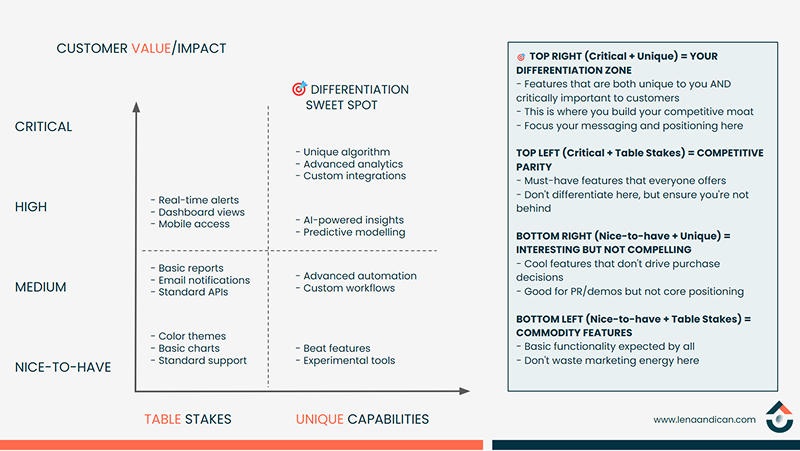 CUSTOMER VALUE/IMPACT

DIFFERENTIATION SWEET SPOT

CRITICAL

HIGH

MEDIUM

NICE-TO-HAVE

- Unique algorithm
- Advanced analytics
- Custom integrations

- Real-time alerts
- Dashboard views
- Mobile access

- AI-powered insights
- Predictive modelling

- Basic reports
- Email notifications
- Standard APIs

- Advanced automation
- Custom workflows

- Color themes
- Basic charts
- Standard support

- Beat features
- Experimental tools

TABLE STAKES

UNIQUE CAPABILITIES

TOP RIGHT (Critical + Unique) = YOUR DIFFERENTIATION ZONE
- Features that are both unique to you AND critically important to customers
- This is where you build your competitive moat
- Focus your messaging and positioning here

TOP LEFT (Critical + Table Stakes) = COMPETITIVE PARITY
- Must-have features that everyone offers
- Don't differentiate here, but ensure you're not behind

BOTTOM RIGHT (Nice-to-have + Unique) = INTERESTING BUT NOT COMPELLING
- Cool features that don't drive purchase decisions
- Good for PR/demos but not core positioning

BOTTOM LEFT (Nice-to-have + Table Stakes) = COMMODITY FEATURES
- Basic functionality expected by all
- Don't waste marketing energy here

www.lenaandican.com